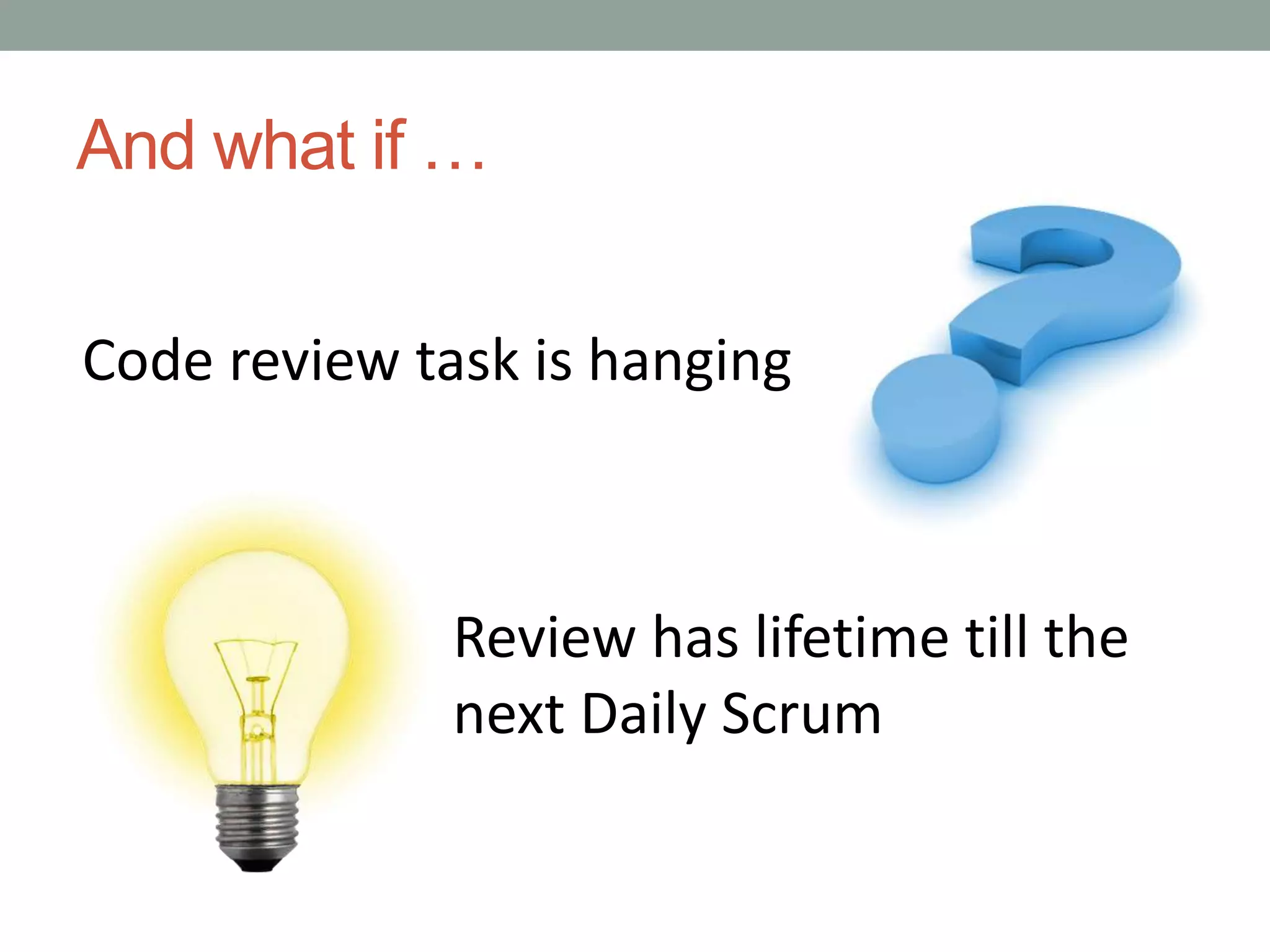 And what if …

Code review task is hanging

Review has lifetime till the next Daily Scrum